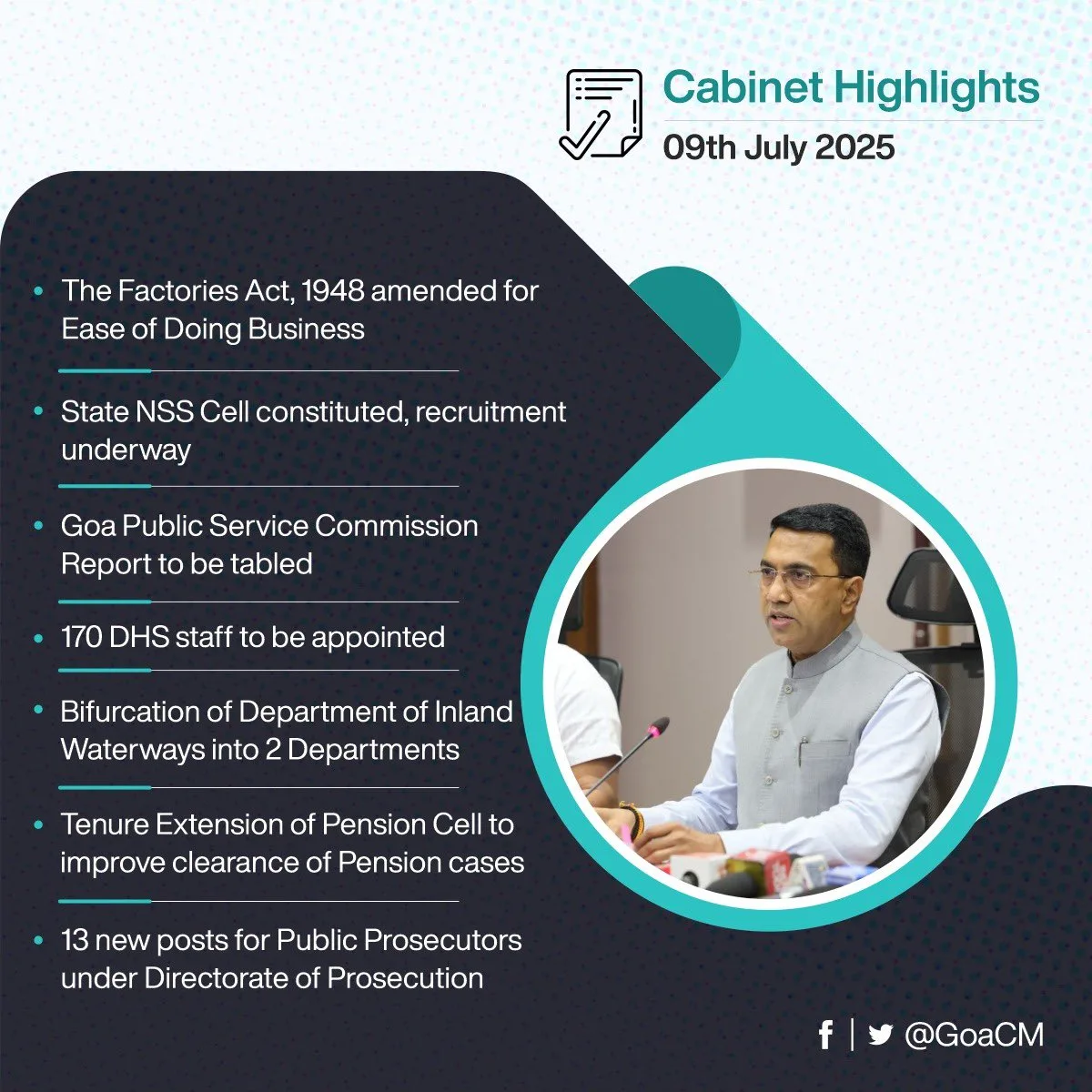 Cabinet Highlights
09th July 2025

• The Factories Act, 1948 amended for Ease of Doing Business

• State NSS Cell constituted, recruitment underway

• Goa Public Service Commission Report to be tabled

• 170 DHS staff to be appointed

• Bifurcation of Department of Inland Waterways into 2 Departments

• Tenure Extension of Pension Cell to improve clearance of Pension cases

• 13 new posts for Public Prosecutors under Directorate of Prosecution

@GoaCM